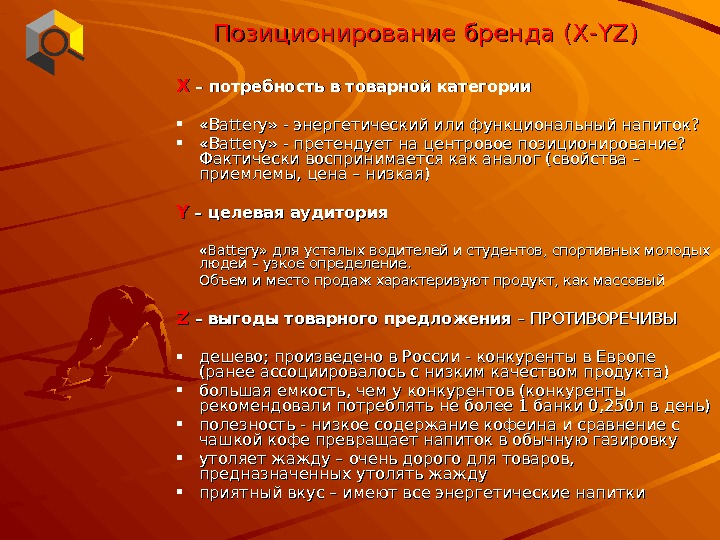 Позиционирование бренда (X-YZ)

X – потребность в товарной категории

▪ «Battery» - энергетический или функциональный напиток?
▪ «Battery» - претендует на центровое позиционирование? Фактически воспринимается как аналог (свойства – приемлемы, цена – низкая)

Y – целевая аудитория

«Battery» для усталых водителей и студентов, спортивных молодых людей – узкое определение.
Объем и место продаж характеризуют продукт, как массовый

Z – выгоды товарного предложения – ПРОТИВОРЕЧИВЫ

▪ дешево; произведено в России - конкуренты в Европе (ранее ассоциировалось с низким качеством продукта)
▪ большая емкость, чем у конкурентов (конкуренты рекомендовали потреблять не более 1 банки 0,250л в день)
▪ полезность - низкое содержание кофеина и сравнение с чашкой кофе превращает напиток в обычную газировку
▪ утоляет жажду – очень дорого для товаров, предназначенных утолять жажду
▪ приятный вкус – имеют все энергетические напитки